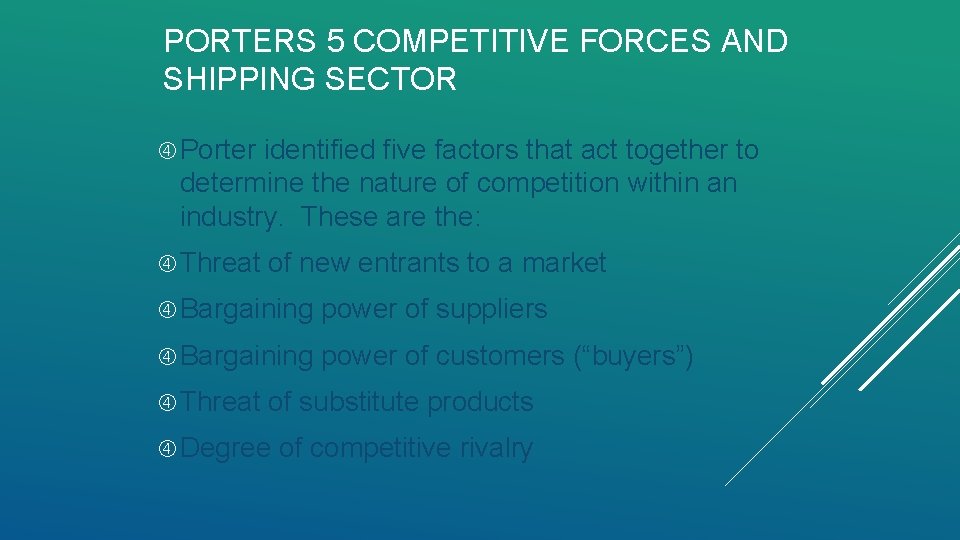 PORTERS 5 COMPETITIVE FORCES AND SHIPPING SECTOR

Porter identified five factors that act together to determine the nature of competition within an industry. These are the:

Threat of new entrants to a market

Bargaining power of suppliers

Bargaining power of customers (“buyers”)

Threat of substitute products

Degree of competitive rivalry